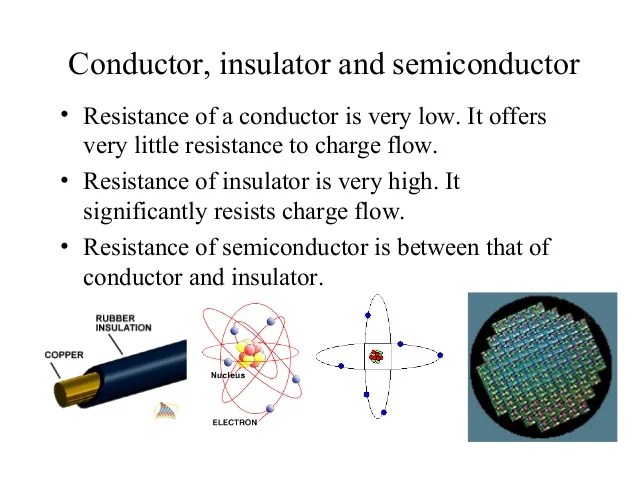 Conductor, insulator and semiconductor

• Resistance of a conductor is very low. It offers very little resistance to charge flow.

• Resistance of insulator is very high. It significantly resists charge flow.

• Resistance of semiconductor is between that of conductor and insulator.

RUBBER INSULATION

COPPER

Nucleus

ELECTRON